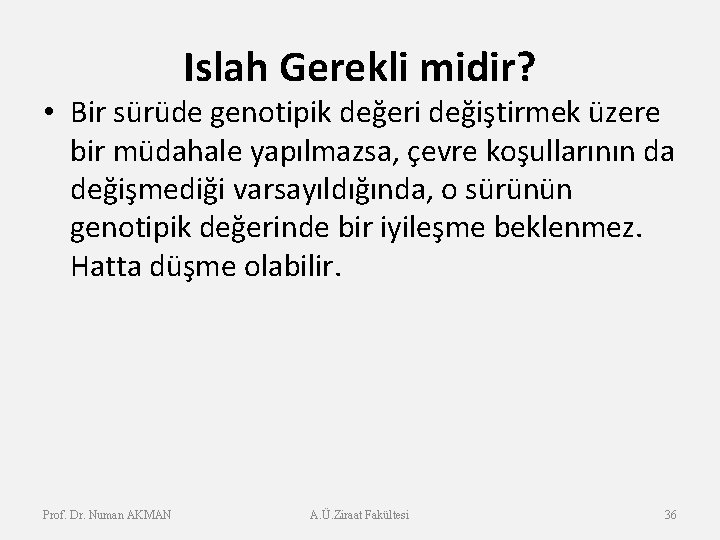 Islah Gerekli midir?

• Bir sürüde genotipik değeri değiştirmek üzere bir müdahale yapılmazsa, çevre koşullarının da değişmediği varsayıldığında, o sürünün genotipik değerinde bir iyileşme beklenmez. Hatta düşme olabilir.

Prof. Dr. Numan AKMAN A.Ü.Ziraat Fakültesi 36